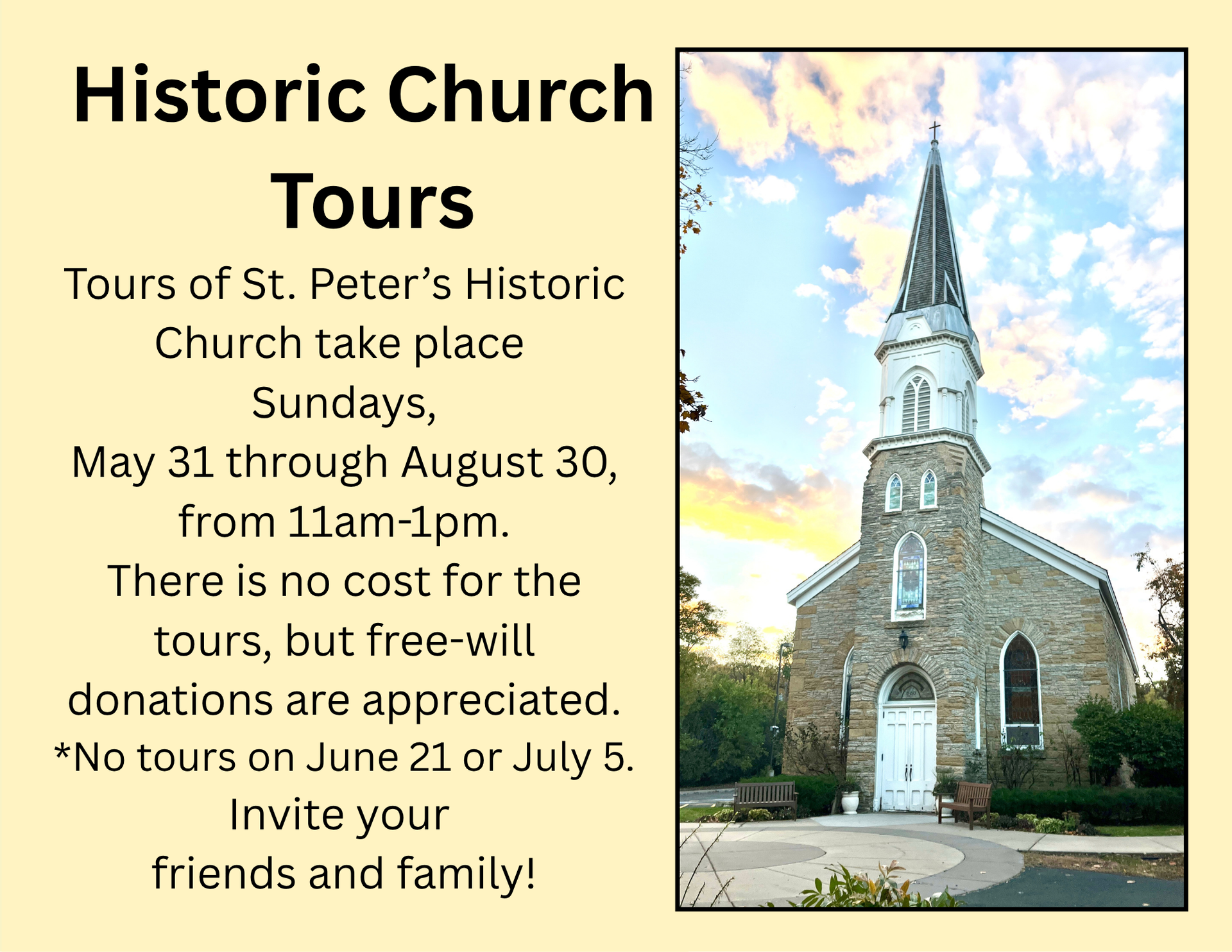 Historic Church Tours

Tours of St. Peter’s Historic Church take place Sundays, May 31 through August 30, from 11am-1pm. There is no cost for the tours, but free-will donations are appreciated. *No tours on June 21 or July 5. Invite your friends and family!